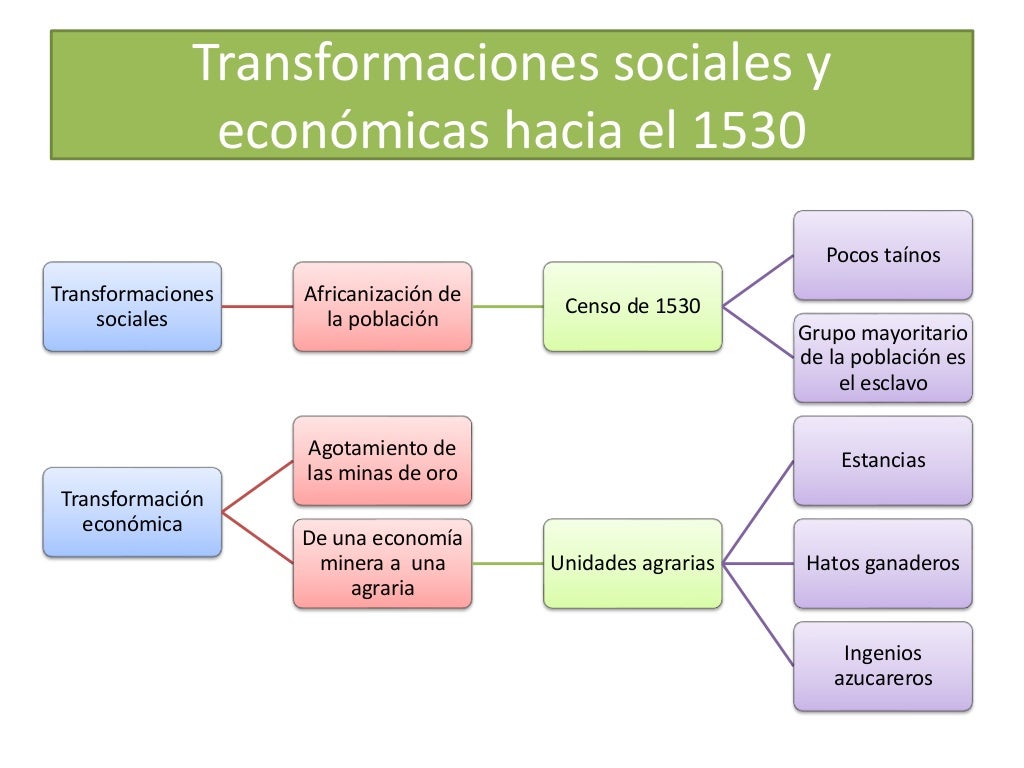 Transformaciones sociales y económicas hacia el 1530

Transformaciones sociales

Africanización de la población

Censo de 1530

Pocos taínos

Grupo mayoritario de la población es el esclavo

Transformación económica

Agotamiento de las minas de oro

De una economía minera a una agraria

Unidades agrarias

Estancias

Hatos ganaderos

Ingenios azucareros